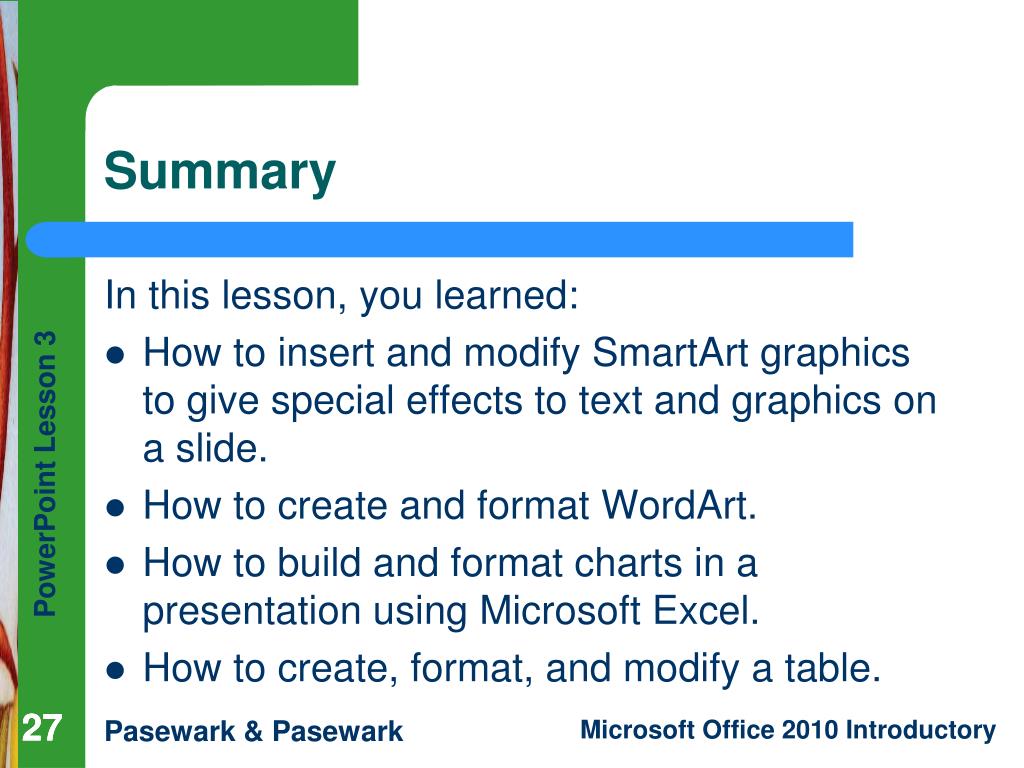 Summary

In this lesson, you learned:

- How to insert and modify SmartArt graphics to give special effects to text and graphics on a slide.
- How to create and format WordArt.
- How to build and format charts in a presentation using Microsoft Excel.
- How to create, format, and modify a table.

PowerPoint Lesson 3

27

Pasewark & Pasewark

Microsoft Office 2010 Introductory